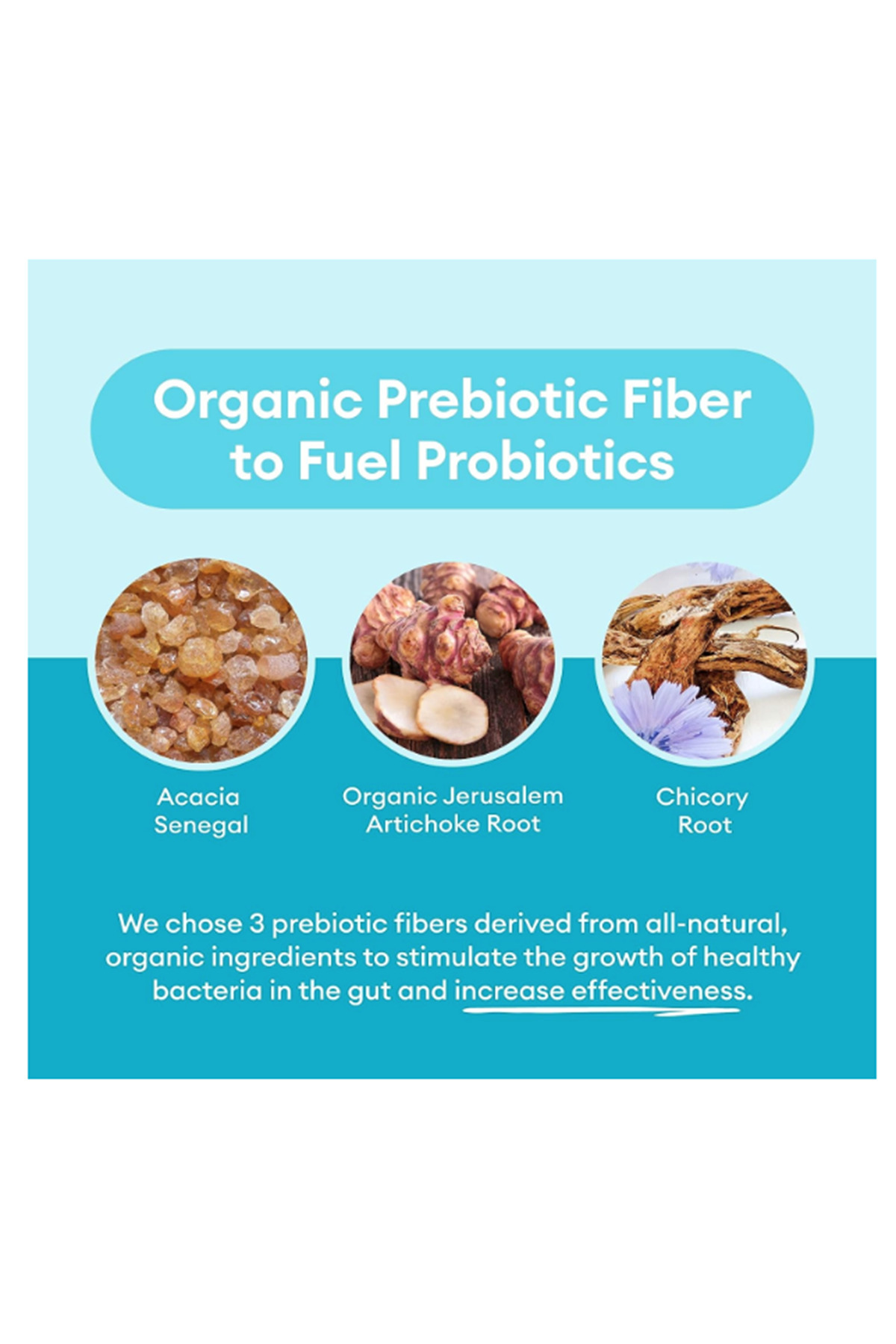 Organic Prebiotic Fiber to Fuel Probiotics

Acacia Senegal

Organic Jerusalem Artichoke Root

Chicory Root

We chose 3 prebiotic fibers derived from all-natural, organic ingredients to stimulate the growth of healthy bacteria in the gut and increase effectiveness.